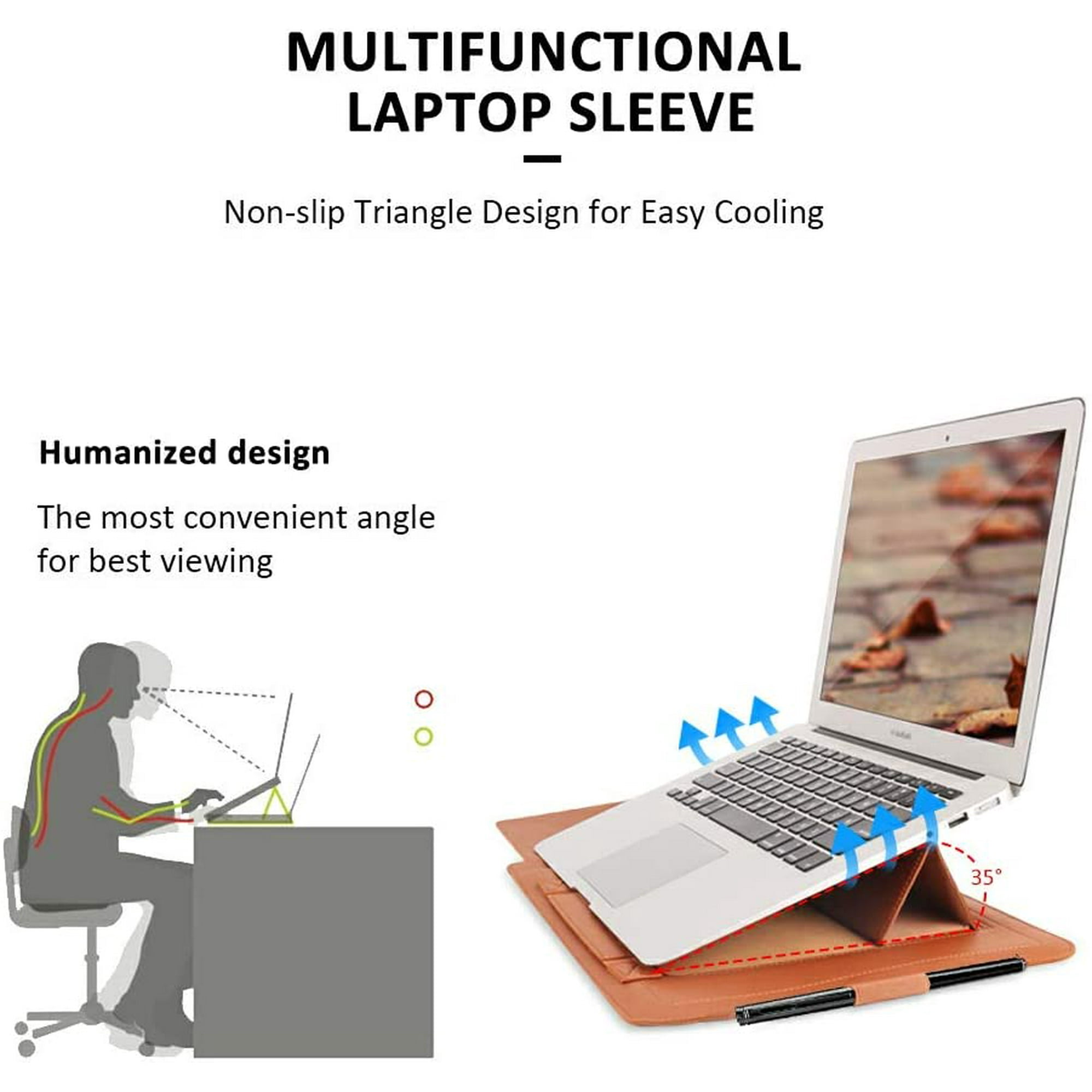 MULTIFUNCTIONAL LAPTOP SLEEVE

Non-slip Triangle Design for Easy Cooling

Humanized design

The most convenient angle for best viewing

35°